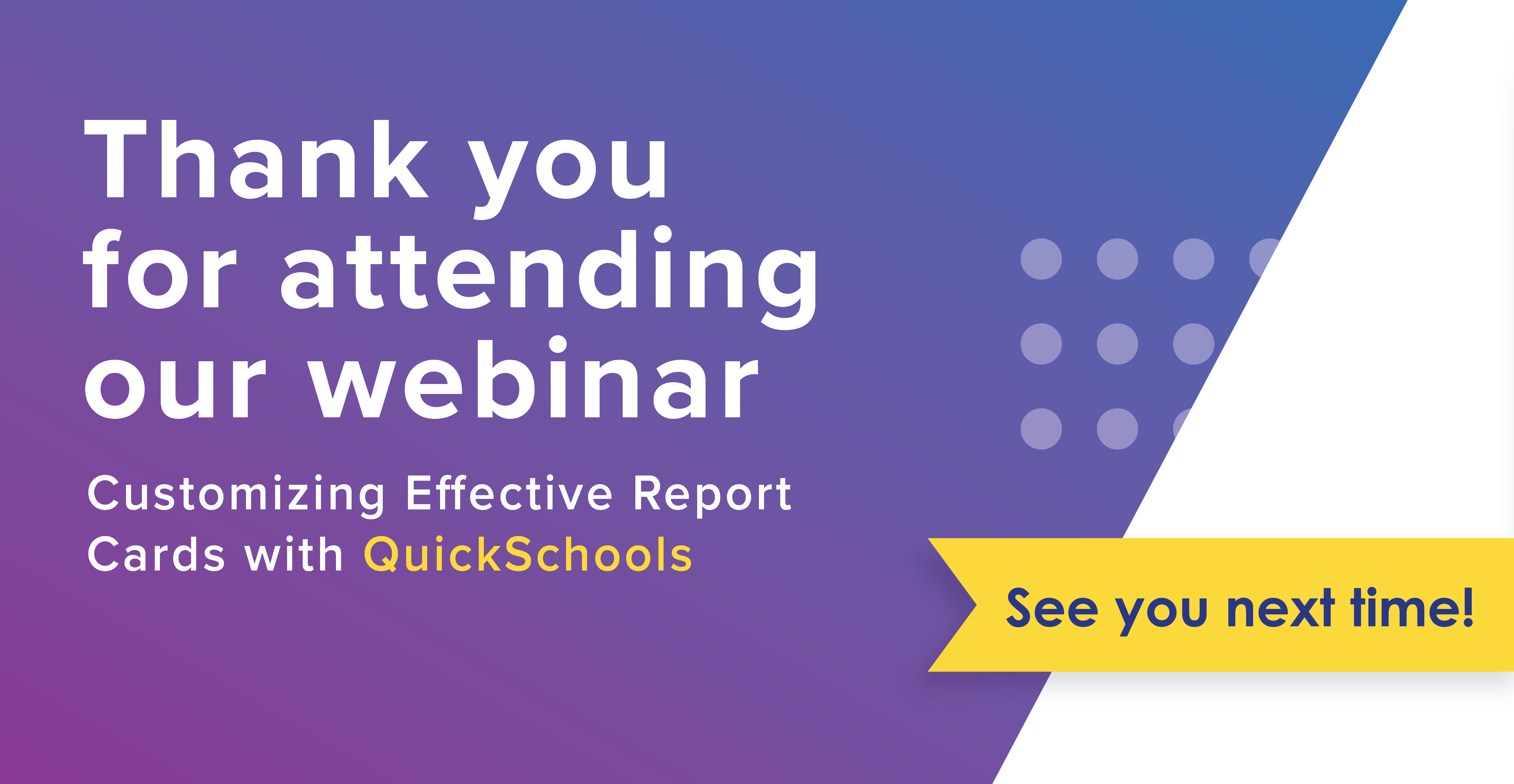 Thank you for attending our webinar

Customizing Effective Report Cards with QuickSchools

See you next time!